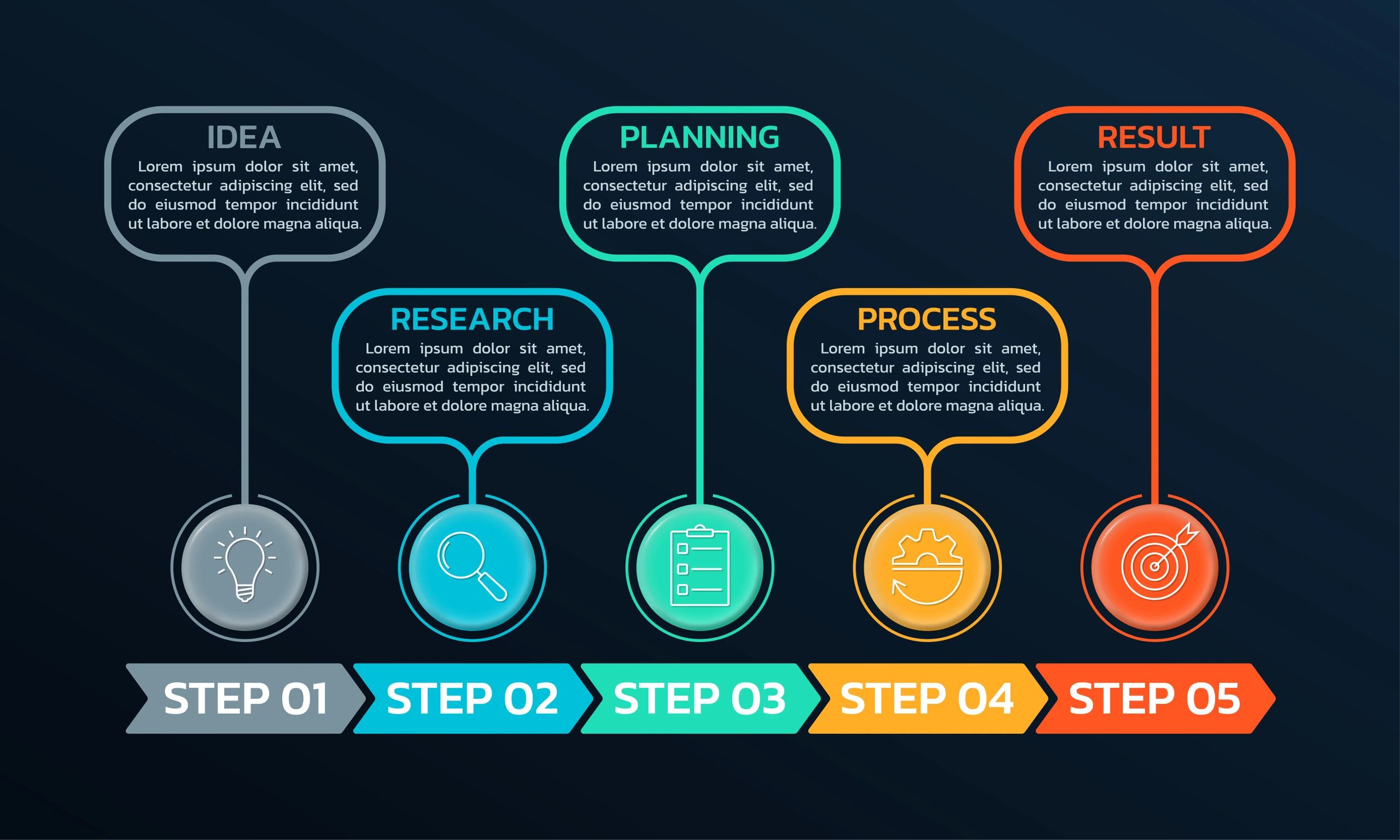 IDEA
Lorem ipsum dolor sit amet, consectetur adipiscing elit, sed do eiusmod tempor incididunt ut labore et dolore magna aliqua.

RESEARCH
Lorem ipsum dolor sit amet, consectetur adipiscing elit, sed do eiusmod tempor incididunt ut labore et dolore magna aliqua.

PLANNING
Lorem ipsum dolor sit amet, consectetur adipiscing elit, sed do eiusmod tempor incididunt ut labore et dolore magna aliqua.

PROCESS
Lorem ipsum dolor sit amet, consectetur adipiscing elit, sed do eiusmod tempor incididunt ut labore et dolore magna aliqua.

RESULT
Lorem ipsum dolor sit amet, consectetur adipiscing elit, sed do eiusmod tempor incididunt ut labore et dolore magna aliqua.

STEP 01
STEP 02
STEP 03
STEP 04
STEP 05